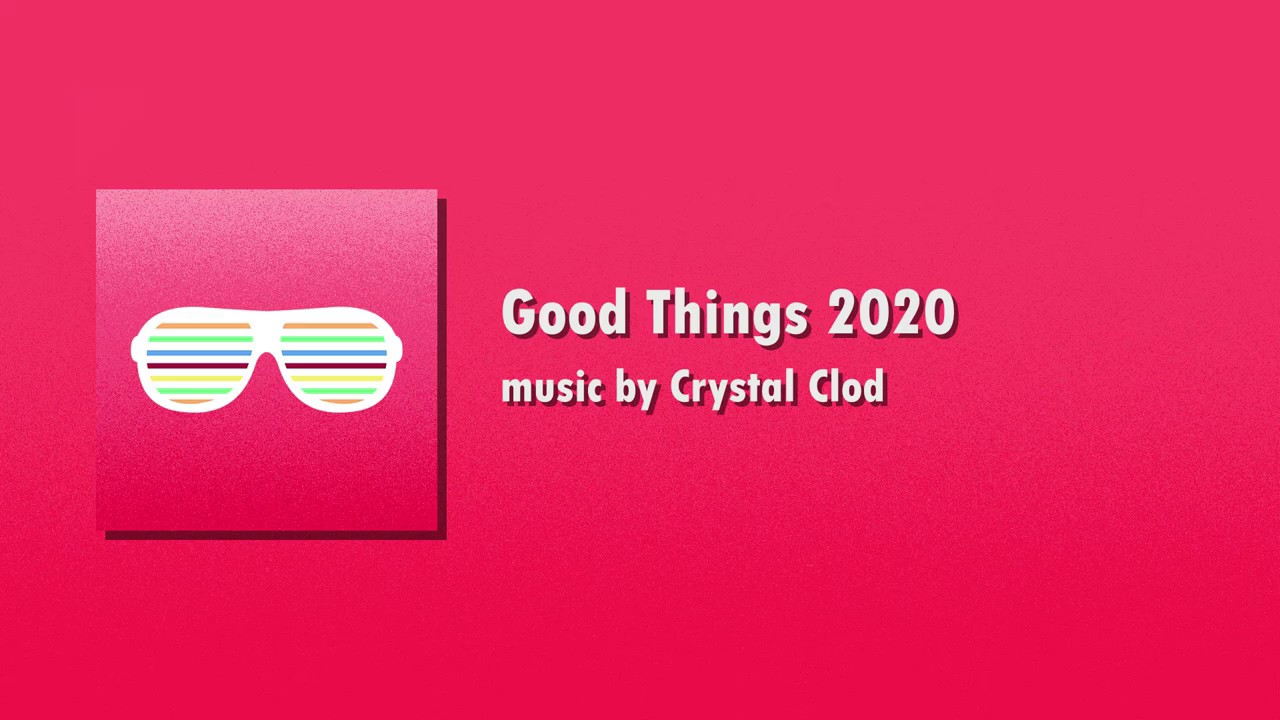 Good Things 2020
music by Crystal Clod